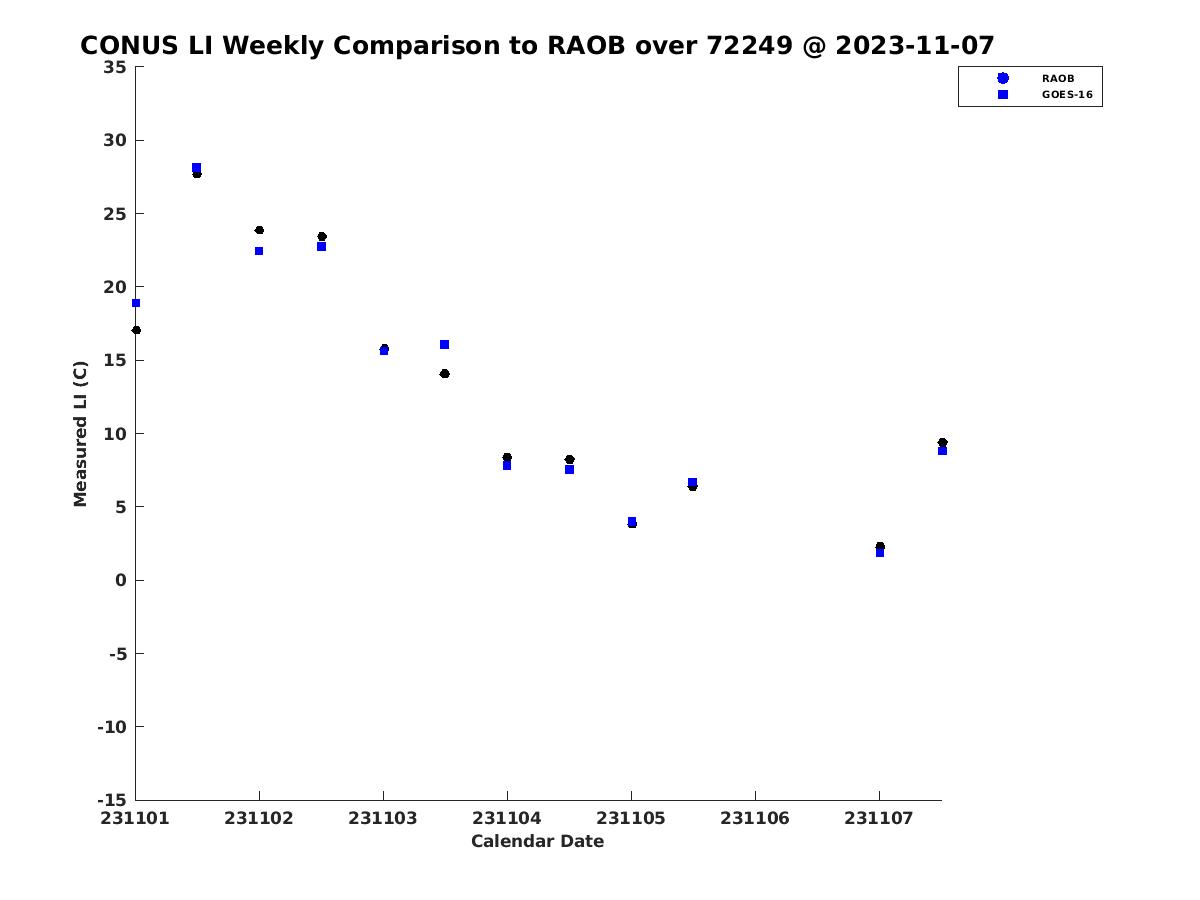 CONUS LI Weekly Comparison to RAOB over 72249 @ 2023-11-07

RAOB
GOES-16

Measured LI (C)

35
30
25
20
15
10
5
0
-5
-10
-15

231101
231102
231103
231104
231105
231106
231107

Calendar Date